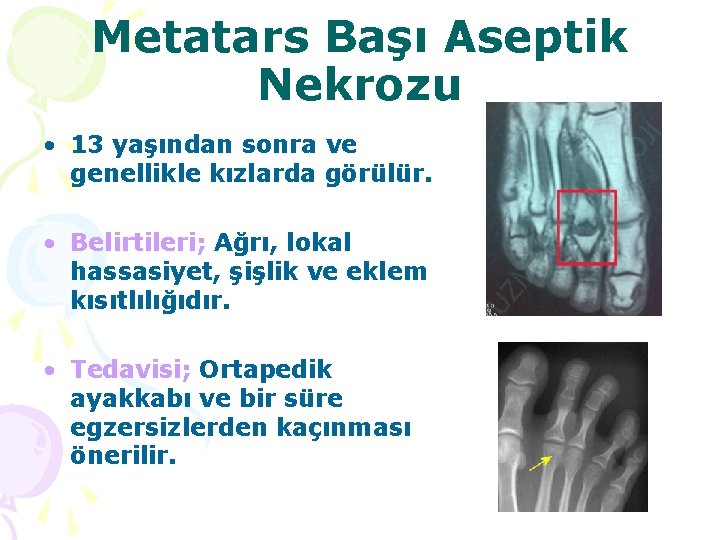 Metatars Başı Aseptik Nekrozu

• 13 yaşından sonra ve genellikle kızlarda görülür.

• Belirtileri; Ağrı, lokal hassasiyet, şişlik ve eklem kısıtlılığıdır.

• Tedavisi; Ortapedik ayakkabı ve bir süre egzersizlerden kaçınması önerilir.